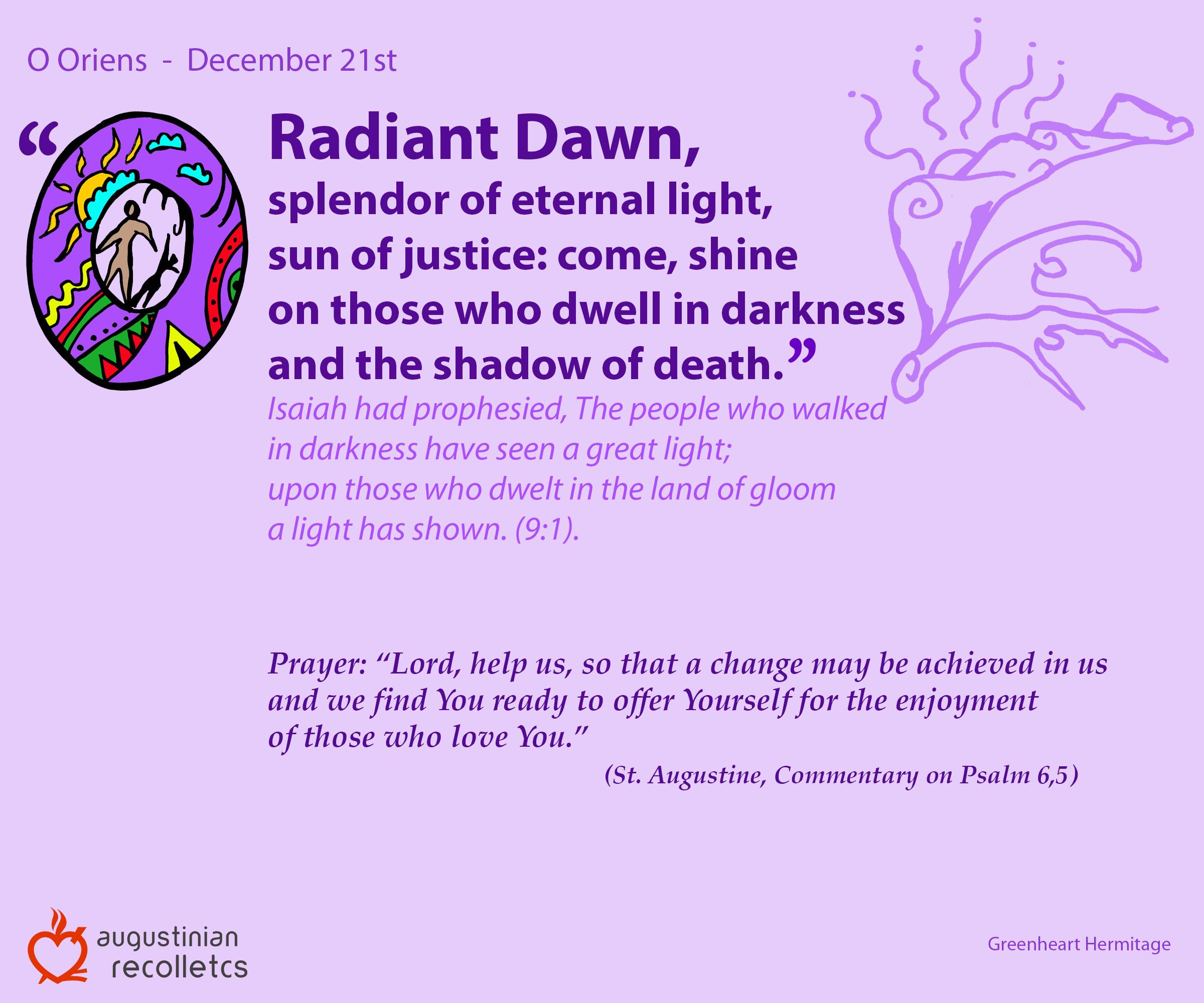 O Oriens - December 21st

“Radiant Dawn,
splendor of eternal light,
sun of justice: come, shine
on those who dwell in darkness
and the shadow of death.”

Isaiah had prophesied, The people who walked in darkness have seen a great light; upon those who dwelt in the land of gloom a light has shown. (9:1).

Prayer: “Lord, help us, so that a change may be achieved in us and we find You ready to offer Yourself for the enjoyment of those who love You.”
(St. Augustine, Commentary on Psalm 6,5)

augustinian recolletcs

Greenheart Hermitage